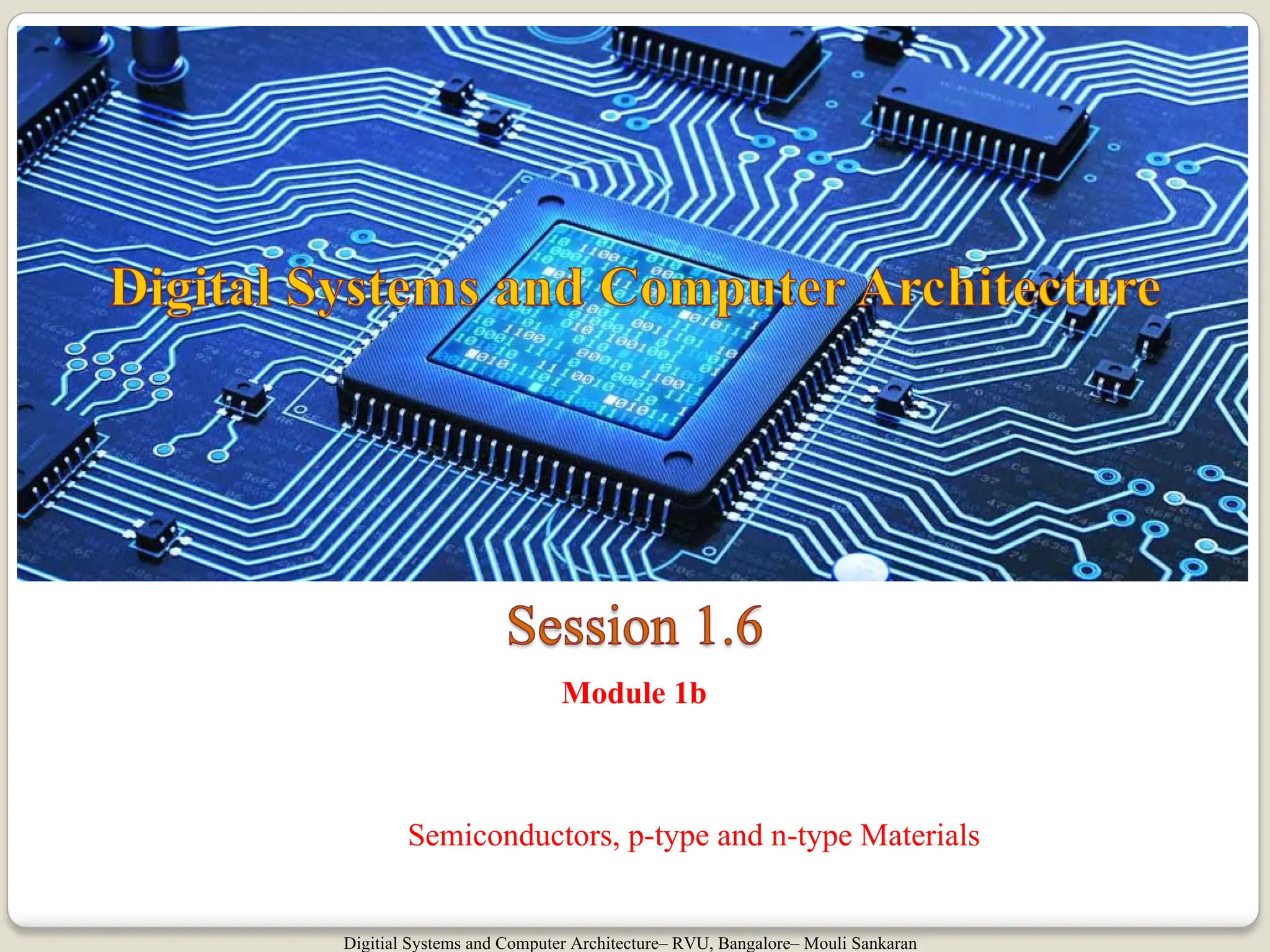 Digital Systems and Computer Architecture

Session 1.6

Module 1b

Semiconductors, p-type and n-type Materials

Digitial Systems and Computer Architecture– RVU, Bangalore– Mouli Sankaran